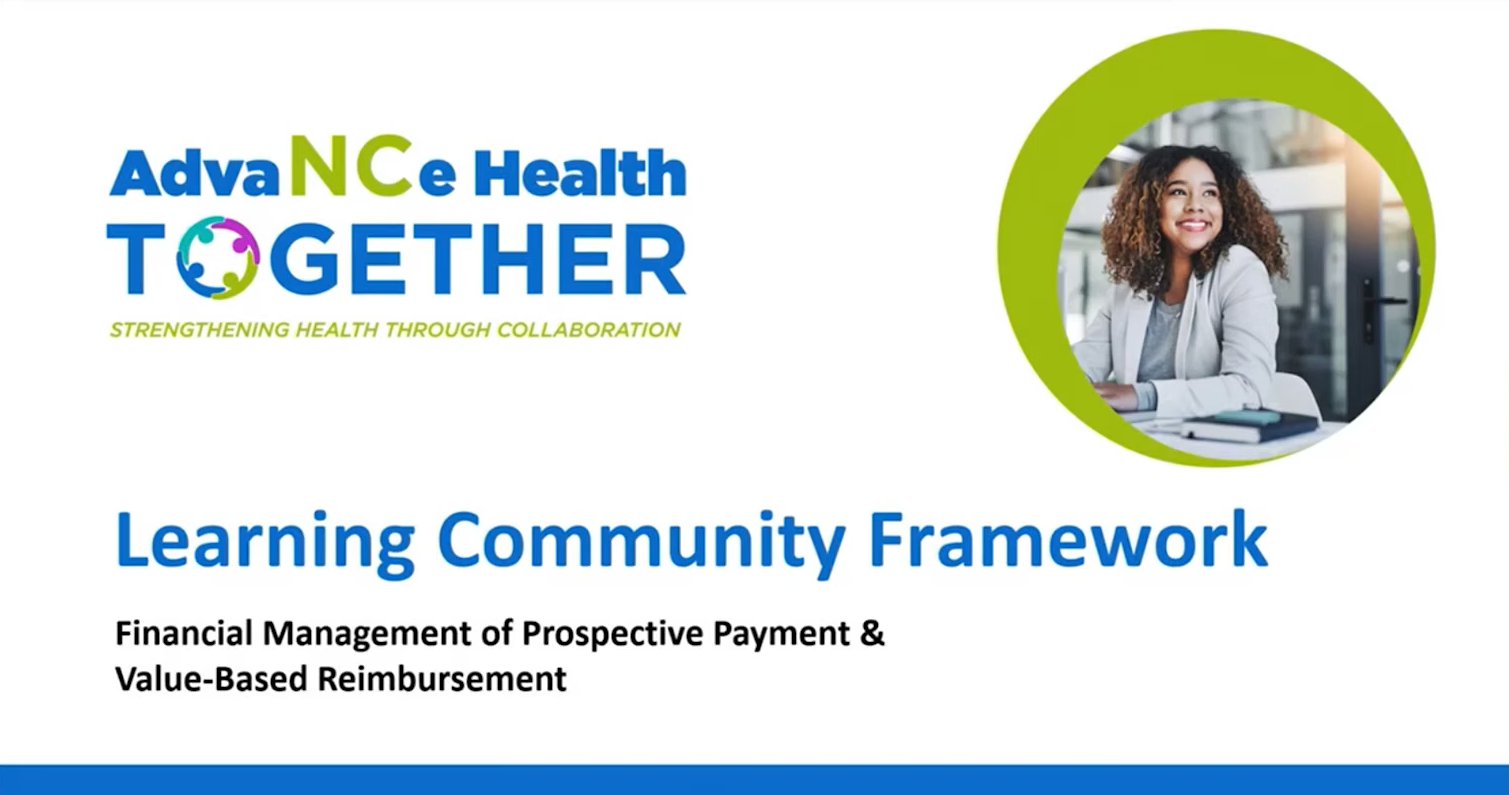 AdvaNCe Health
TOGETHER
STRENGTHENING HEALTH THROUGH COLLABORATION

Learning Community Framework

Financial Management of Prospective Payment & Value-Based Reimbursement